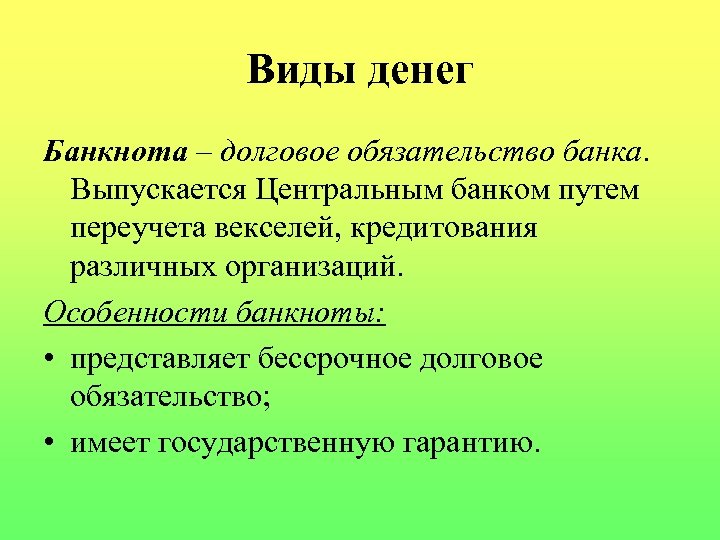 Виды денег

Банкнота – долговое обязательство банка. Выпускается Центральным банком путем переучета векселей, кредитования различных организаций.

Особенности банкноты:

• представляет бессрочное долговое обязательство;
• имеет государственную гарантию.